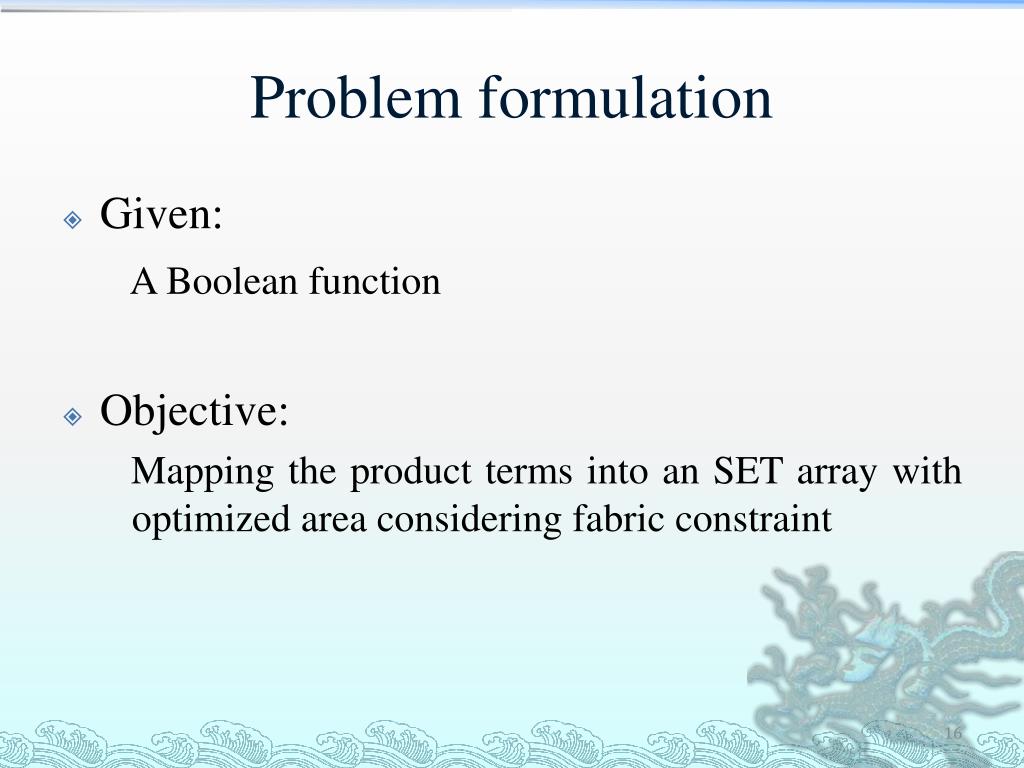 Problem formulation

Given:

A Boolean function

Objective:

Mapping the product terms into an SET array with optimized area considering fabric constraint

16